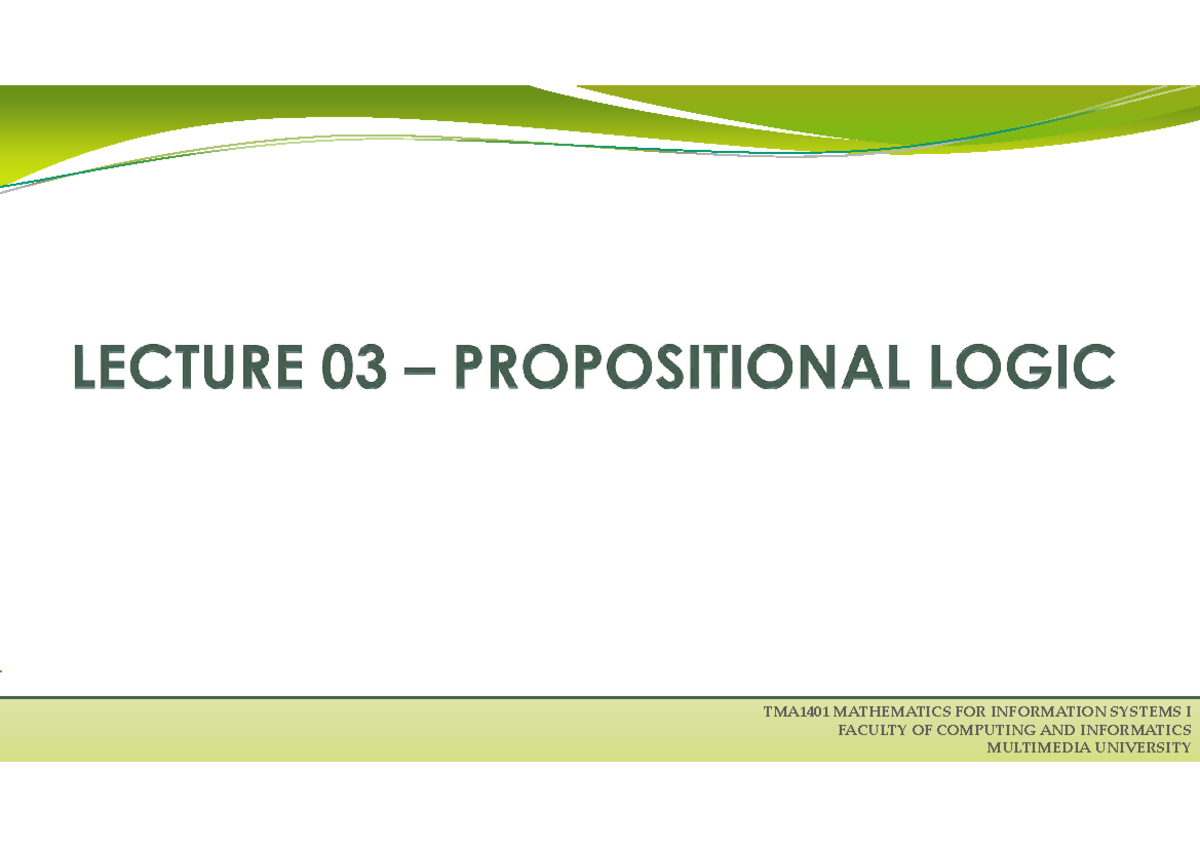 LECTURE 03 – PROPOSITIONAL LOGIC

TMA1401 MATHEMATICS FOR INFORMATION SYSTEMS I
FACULTY OF COMPUTING AND INFORMATICS
MULTIMEDIA UNIVERSITY